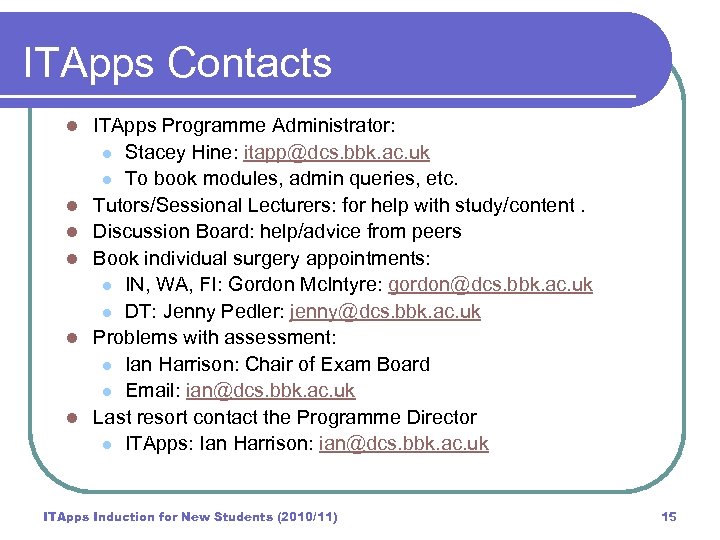 ITApps Contacts

- ITApps Programme Administrator:
  - Stacey Hine: itapp@dcs.bbk.ac.uk
  - To book modules, admin queries, etc.
- Tutors/Sessional Lecturers: for help with study/content .
- Discussion Board: help/advice from peers
- Book individual surgery appointments:
  - IN, WA, FI: Gordon McIntyre: gordon@dcs.bbk.ac.uk
  - DT: Jenny Pedler: jenny@dcs.bbk.ac.uk
- Problems with assessment:
  - Ian Harrison: Chair of Exam Board
  - Email: ian@dcs.bbk.ac.uk
- Last resort contact the Programme Director
  - ITApps: Ian Harrison: ian@dcs.bbk.ac.uk

ITApps Induction for New Students (2010/11)

15